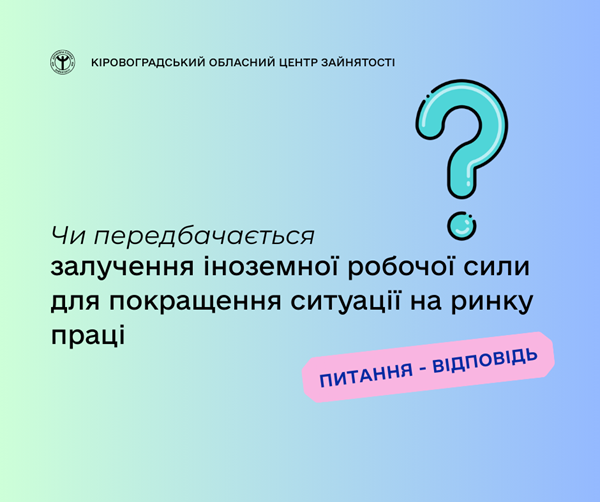 КІРОВОГРАДСЬКИЙ ОБЛАСНИЙ ЦЕНТР ЗАЙНЯТОСТІ

Чи передбачається залучення іноземної робочої сили для покращення ситуації на ринку праці

ПИТАННЯ - ВІДПОВІДЬ